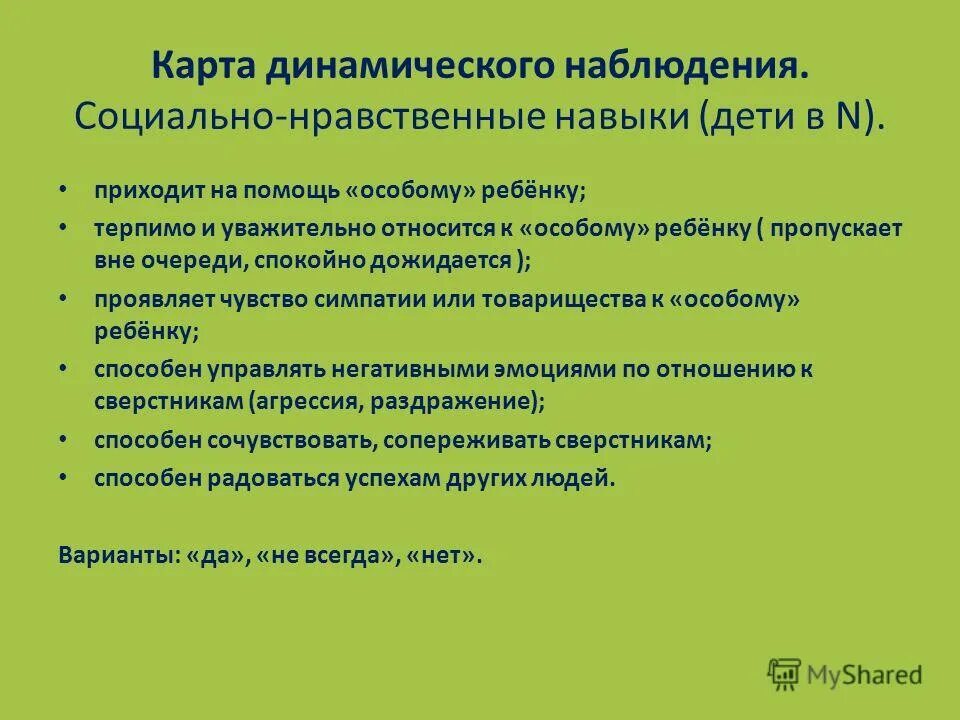 Карта динамического наблюдения.
Социально-нравственные навыки (дети в N).

• приходит на помощь «особому» ребёнку;
• терпимо и уважительно относится к «особому» ребёнку ( пропускает вне очереди, спокойно дожидается );
• проявляет чувство симпатии или товарищества к «особому» ребёнку;
• способен управлять негативными эмоциями по отношению к сверстникам (агрессия, раздражение);
• способен сочувствовать, сопереживать сверстникам;
• способен радоваться успехам других людей.

Варианты: «да», «не всегда», «нет».

MyShared